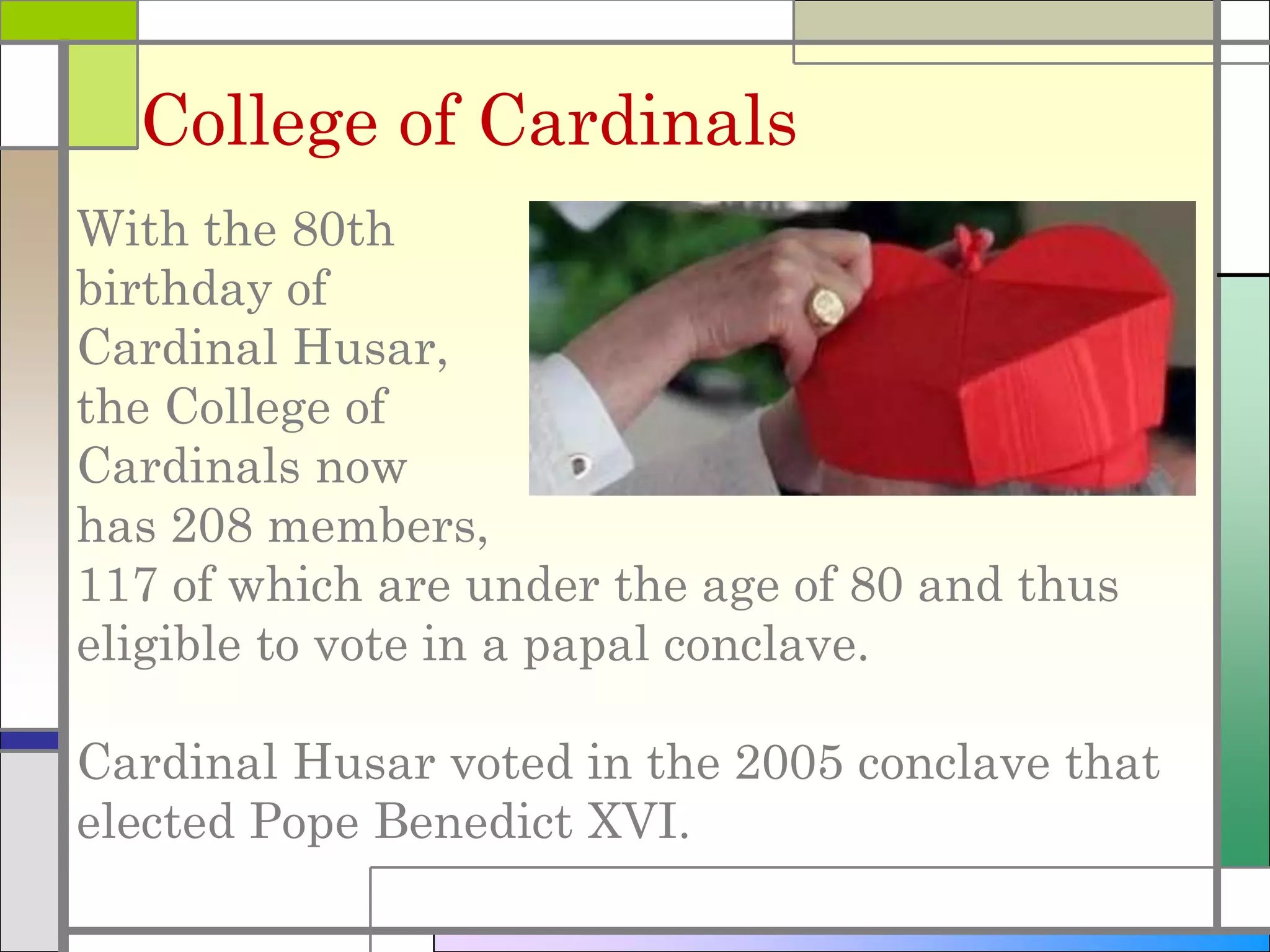 College of Cardinals

With the 80th birthday of Cardinal Husar, the College of Cardinals now has 208 members, 117 of which are under the age of 80 and thus eligible to vote in a papal conclave.

Cardinal Husar voted in the 2005 conclave that elected Pope Benedict XVI.